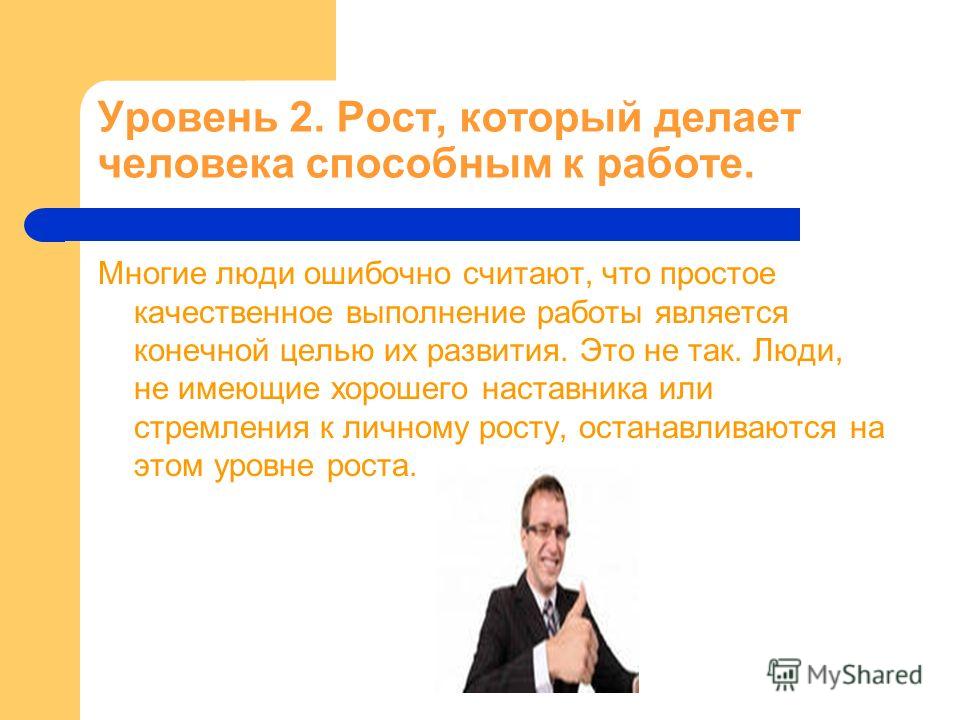 Уровень 2. Рост, который делает человека способным к работе.

Многие люди ошибочно считают, что простое качественное выполнение работы является конечной целью их развития. Это не так. Люди, не имеющие хорошего наставника или стремления к личному росту, останавливаются на этом уровне роста.

MyShared